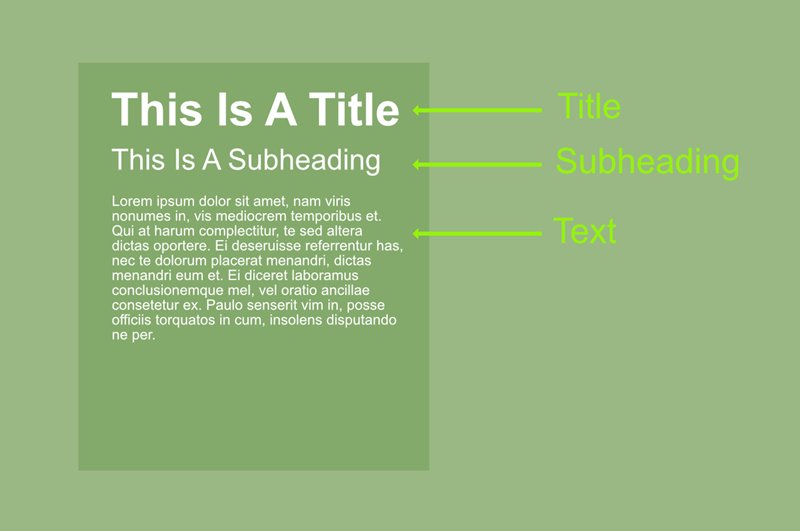 This Is A Title

This Is A Subheading

Lorem ipsum dolor sit amet, nam viris nonumes in, vis mediocrem temporibus et. Qui at harum complectitur, te sed altera dictas oportere. Ei deseruisse referrentur has, nec te dolorum placerat menandri, dictas menandri eum et. Ei diceret laboramus conclusionemque mel, vel oratio ancillae consetetur ex. Paulo senserit vim in, posse officiis torquatos in cum, insolens disputando ne per.

Title

Subheading

Text